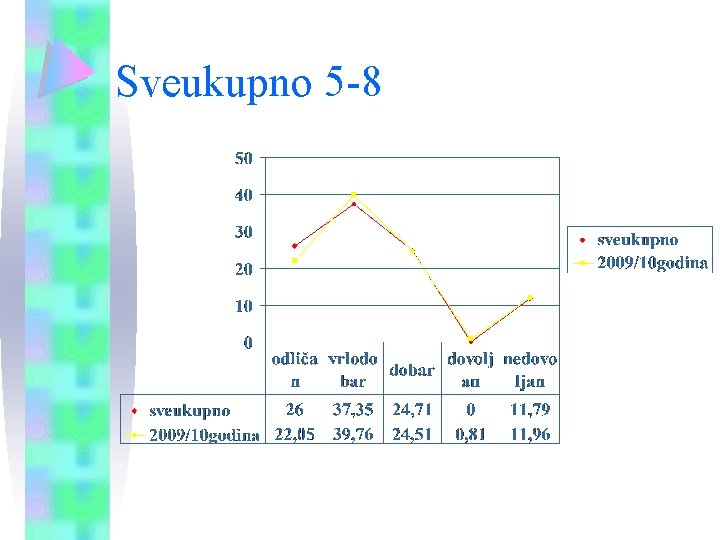 Sveukupno 5-8

50
40
30
20
10
0

sveukupno
2009/10godina

|  | odličan | vrlodobar | dobar | dovoljan | nedovoljan |
|---|---|---|---|---|---|
| sveukupno | 26 | 37,35 | 24,71 | 0 | 11,79 |
| 2009/10godina | 22,05 | 39,76 | 24,51 | 0,81 | 11,96 |